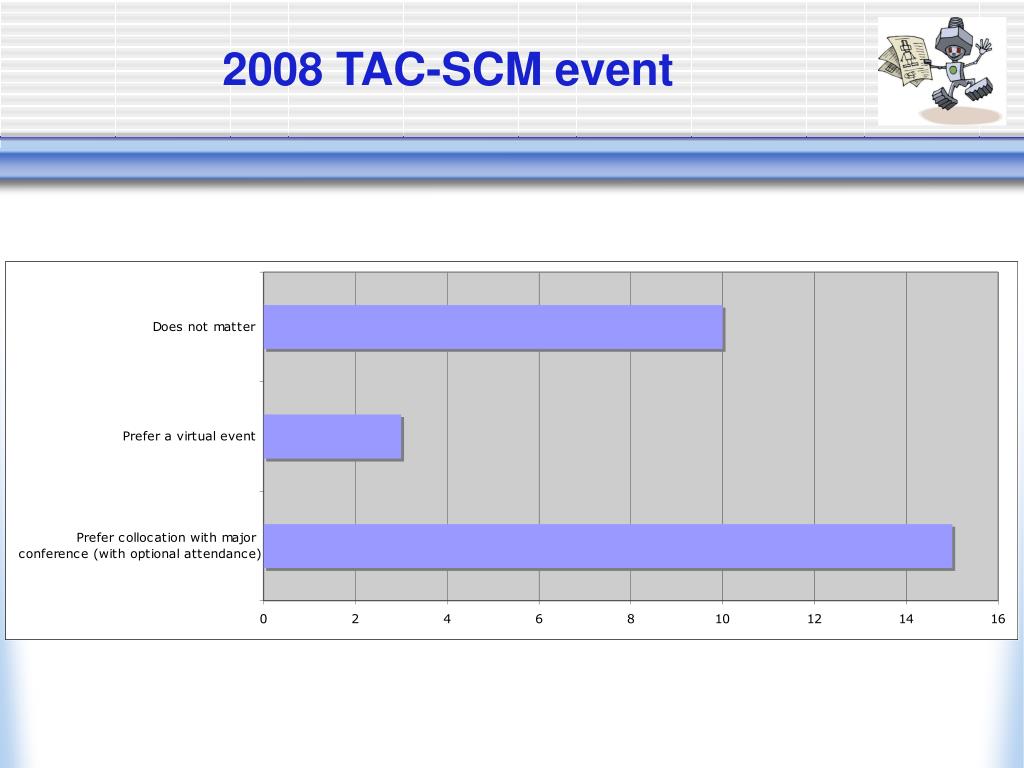 2008 TAC-SCM event

Does not matter

Prefer a virtual event

Prefer collocation with major conference (with optional attendance)

0 2 4 6 8 10 12 14 16